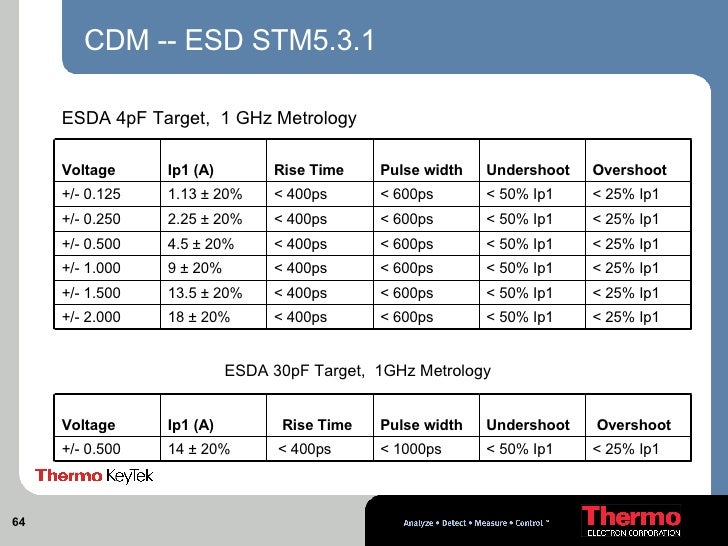 CDM -- ESD STM5.3.1

ESDA 4pF Target, 1 GHz Metrology

| Voltage | Ip1 (A) | Rise Time | Pulse width | Undershoot | Overshoot |
|---|---|---|---|---|---|
| +/- 0.125 | 1.13 ± 20% | < 400ps | < 600ps | < 50% Ip1 | < 25% Ip1 |
| +/- 0.250 | 2.25 ± 20% | < 400ps | < 600ps | < 50% Ip1 | < 25% Ip1 |
| +/- 0.500 | 4.5 ± 20% | < 400ps | < 600ps | < 50% Ip1 | < 25% Ip1 |
| +/- 1.000 | 9 ± 20% | < 400ps | < 600ps | < 50% Ip1 | < 25% Ip1 |
| +/- 1.500 | 13.5 ± 20% | < 400ps | < 600ps | < 50% Ip1 | < 25% Ip1 |
| +/- 2.000 | 18 ± 20% | < 400ps | < 600ps | < 50% Ip1 | < 25% Ip1 |

ESDA 30pF Target, 1GHz Metrology

| Voltage | Ip1 (A) | Rise Time | Pulse width | Undershoot | Overshoot |
|---|---|---|---|---|---|
| +/- 0.500 | 14 ± 20% | < 400ps | < 1000ps | < 50% Ip1 | < 25% Ip1 |

Thermo KeyTek

64

Analyze • Detect • Measure • Control ™

Thermo
ELECTRON CORPORATION